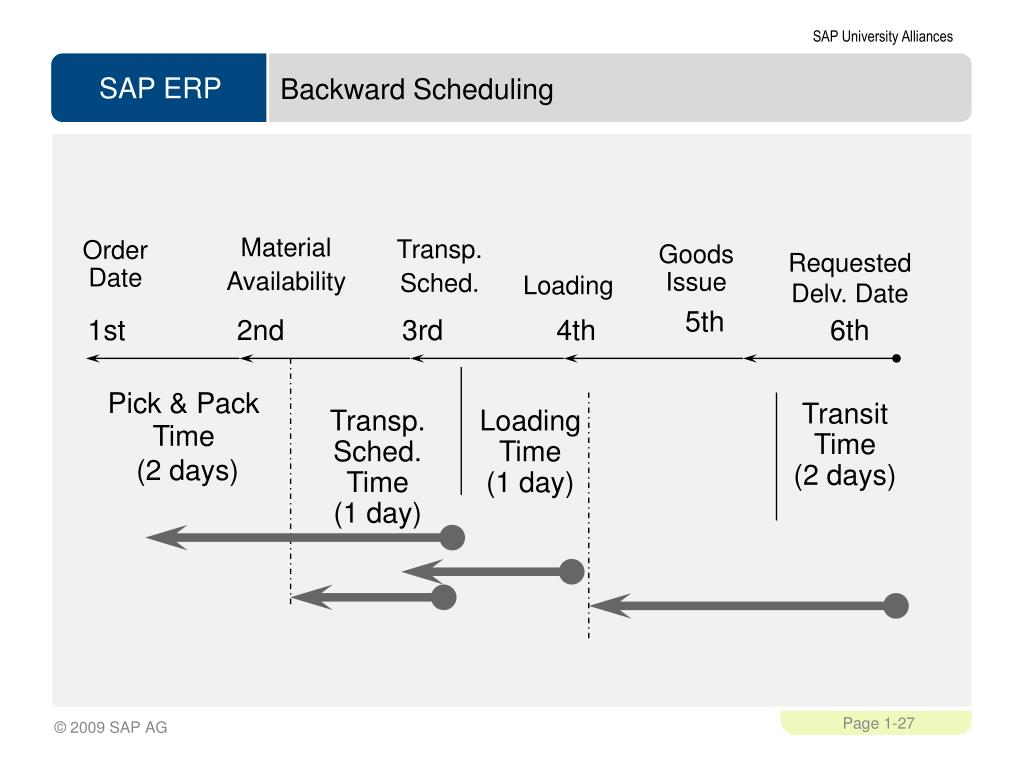 SAP University Alliances

SAP ERP

Backward Scheduling

Order Date

Material Availability

Transp. Sched.

Loading

Goods Issue

Requested Delv. Date

1st

2nd

3rd

4th

5th

6th

Pick & Pack Time (2 days)

Transp. Sched. Time (1 day)

Loading Time (1 day)

Transit Time (2 days)

© 2009 SAP AG

Page 1-27